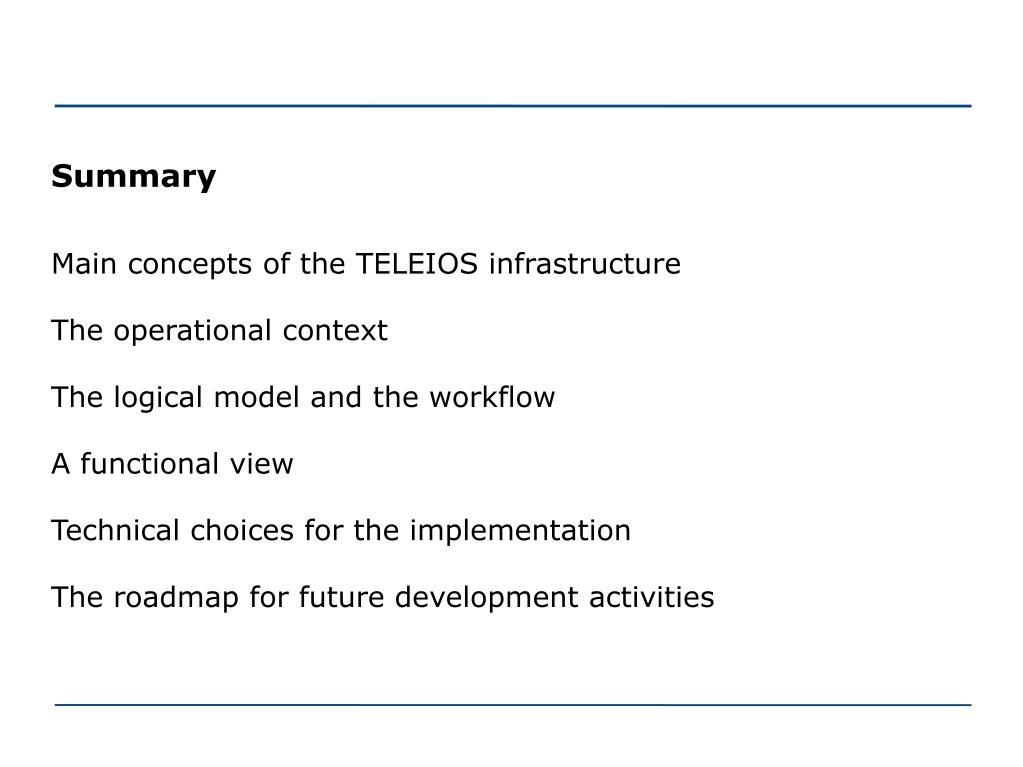 Summary

Main concepts of the TELEIOS infrastructure

The operational context

The logical model and the workflow

A functional view

Technical choices for the implementation

The roadmap for future development activities